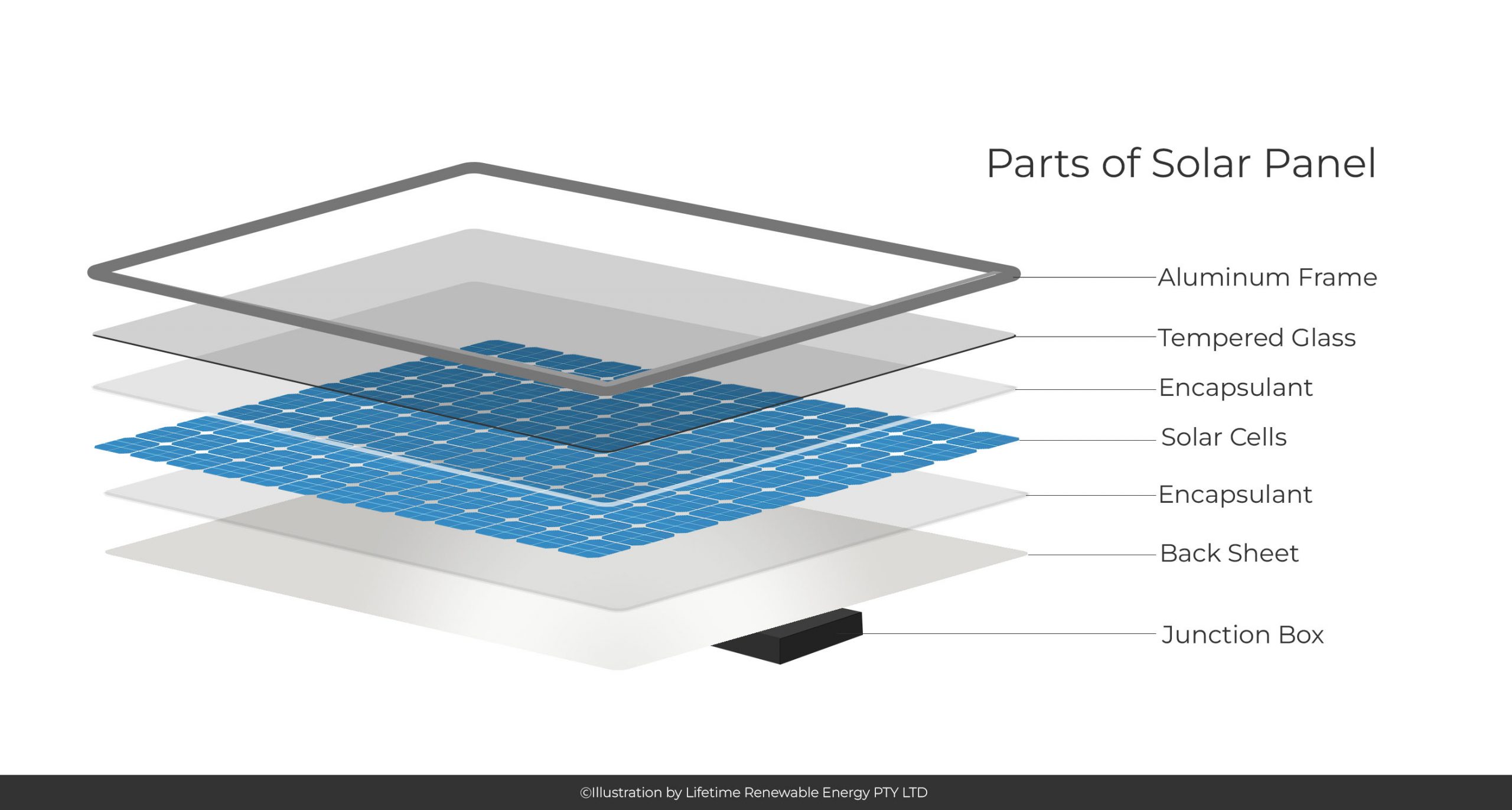 Parts of Solar Panel

Aluminum Frame

Tempered Glass

Encapsulant

Solar Cells

Encapsulant

Back Sheet

Junction Box

©Illustration by Lifetime Renewable Energy PTY LTD